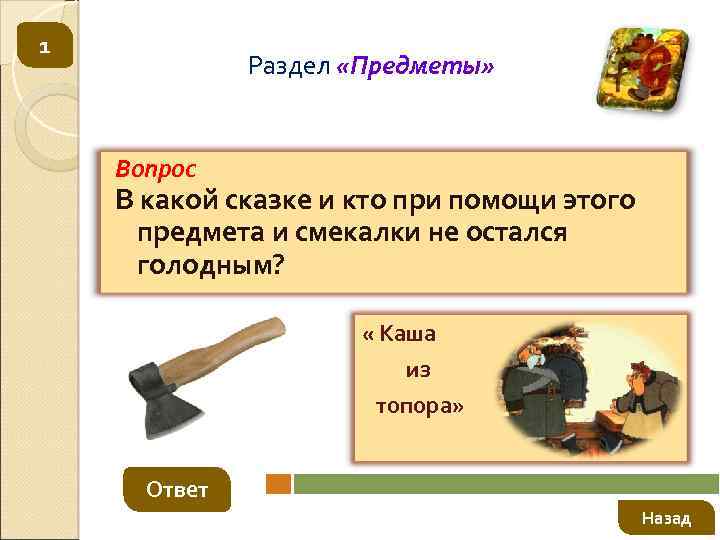 1

Раздел «Предметы»

Вопрос
В какой сказке и кто при помощи этого предмета и смекалки не остался голодным?

« Каша из топора»

Ответ

Назад